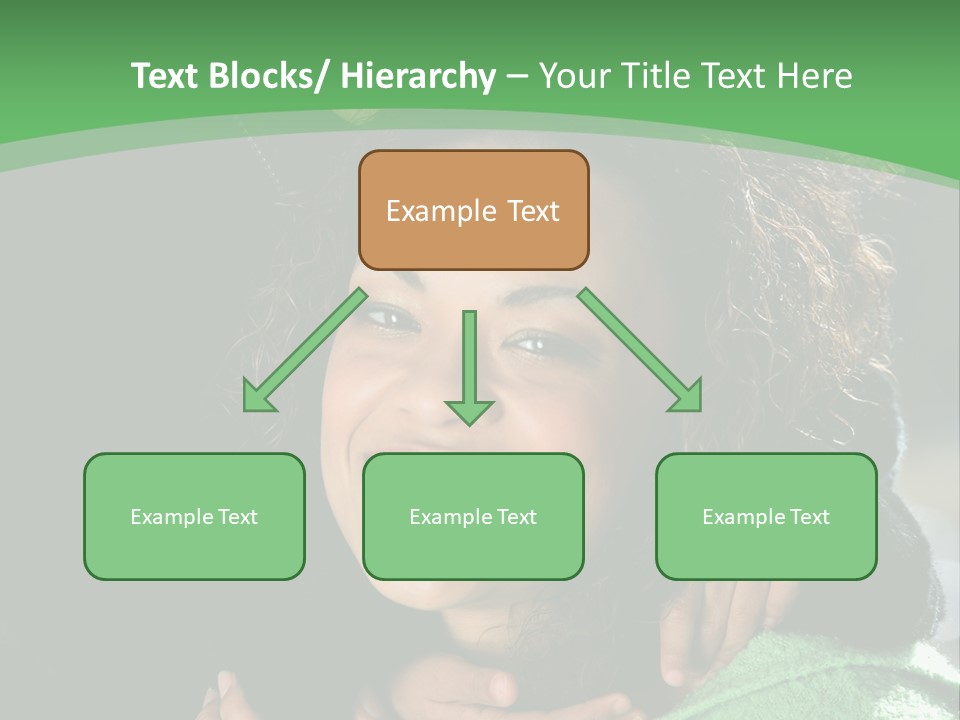 Text Blocks/ Hierarchy – Your Title Text Here

Example Text

Example Text

Example Text

Example Text